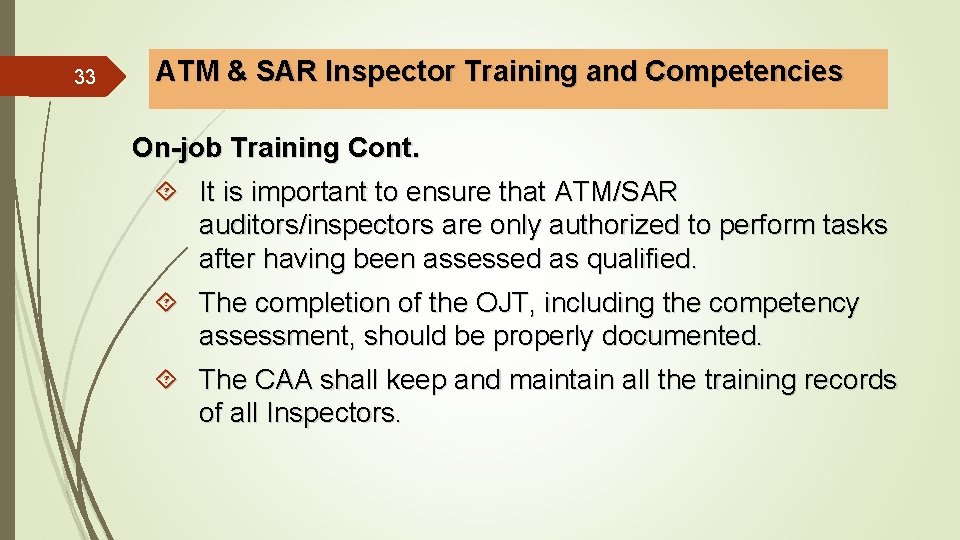 33

ATM & SAR Inspector Training and Competencies

On-job Training Cont.

It is important to ensure that ATM/SAR auditors/inspectors are only authorized to perform tasks after having been assessed as qualified.

The completion of the OJT, including the competency assessment, should be properly documented.

The CAA shall keep and maintain all the training records of all Inspectors.